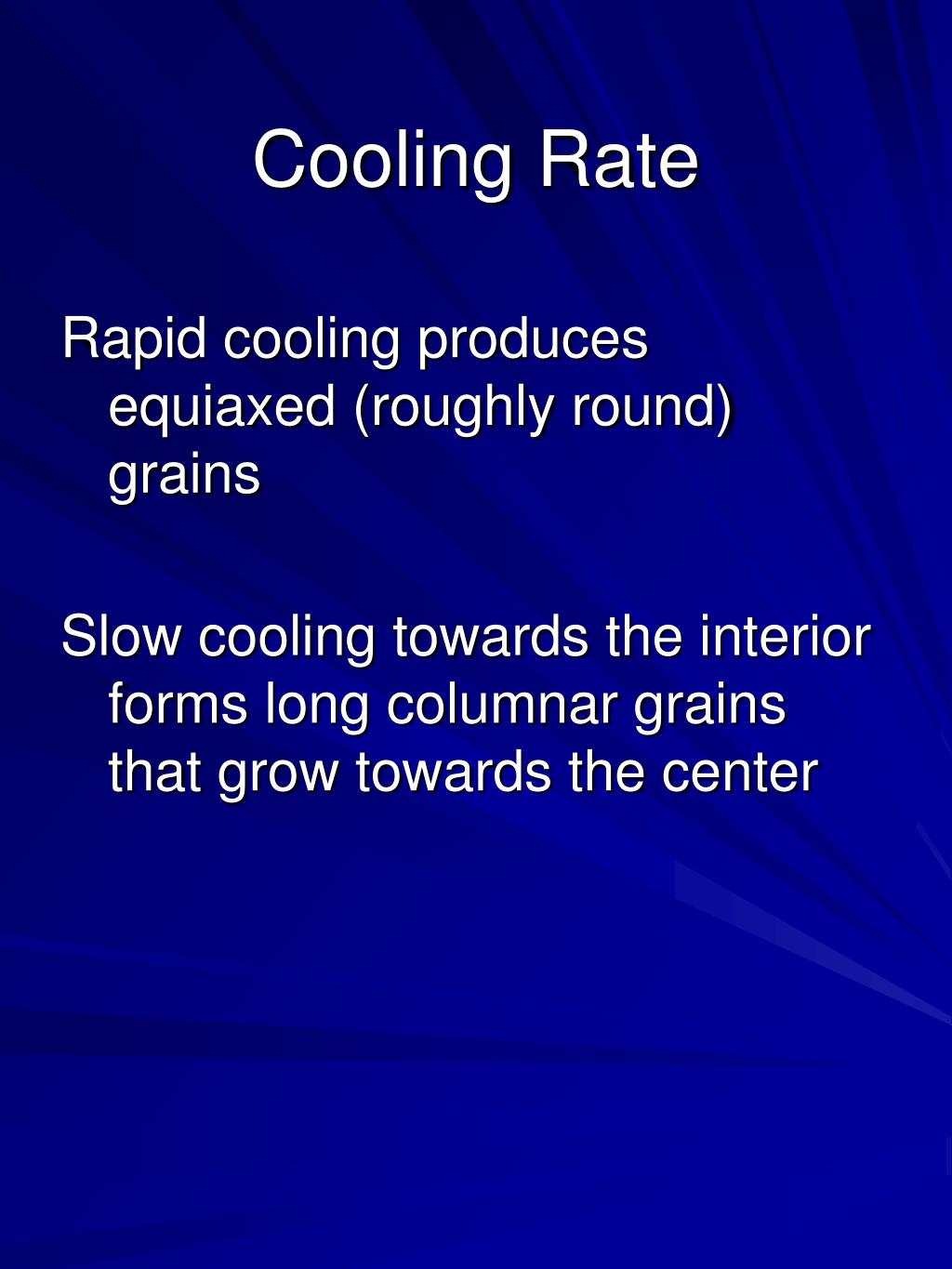 Cooling Rate

Rapid cooling produces equiaxed (roughly round) grains

Slow cooling towards the interior forms long columnar grains that grow towards the center